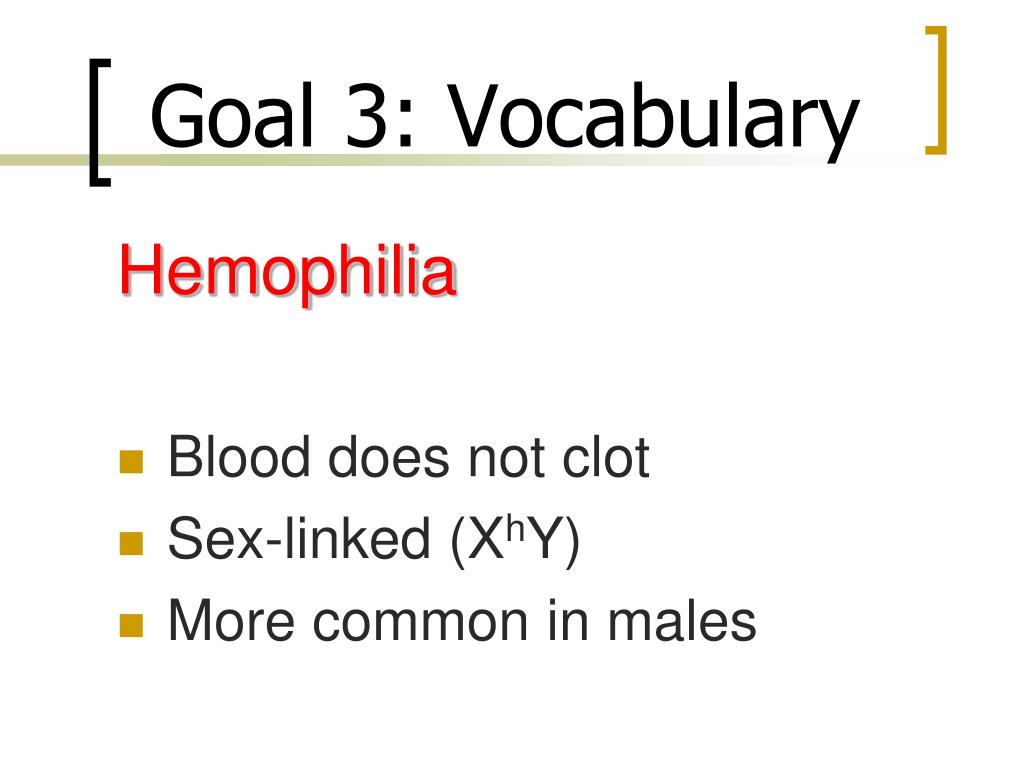 Goal 3: Vocabulary

Hemophilia

- Blood does not clot
- Sex-linked ($X^hY$)
- More common in males